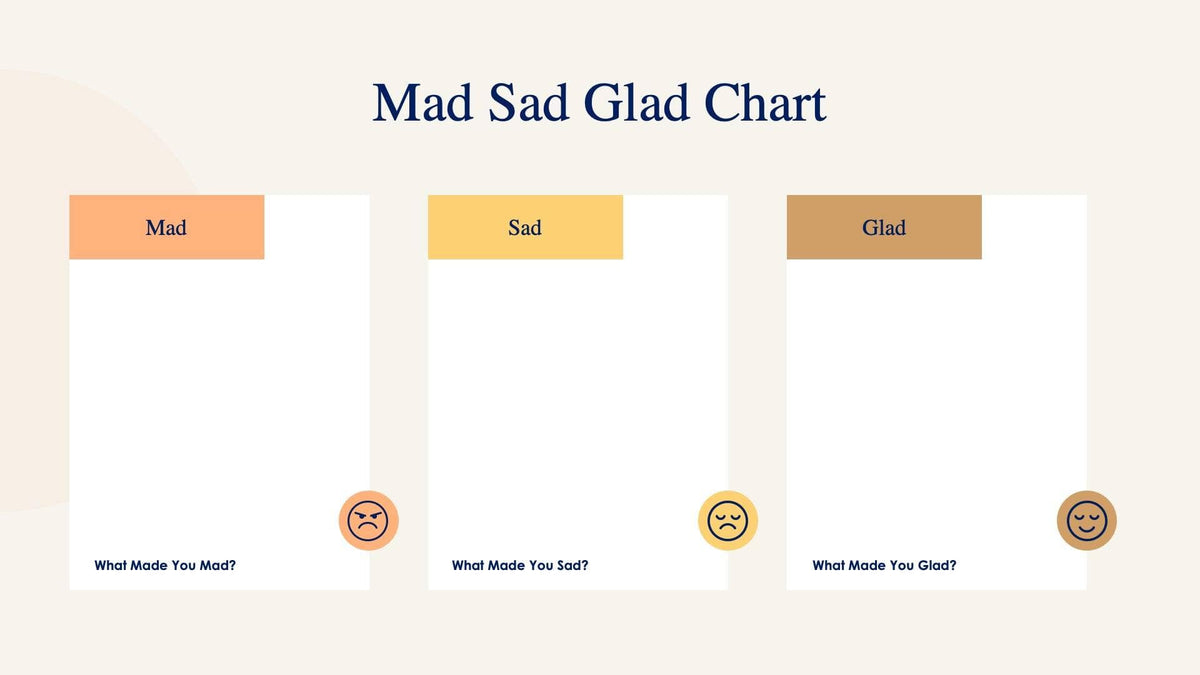 Mad Sad Glad Chart

Mad

What Made You Mad?

Sad

What Made You Sad?

Glad

What Made You Glad?